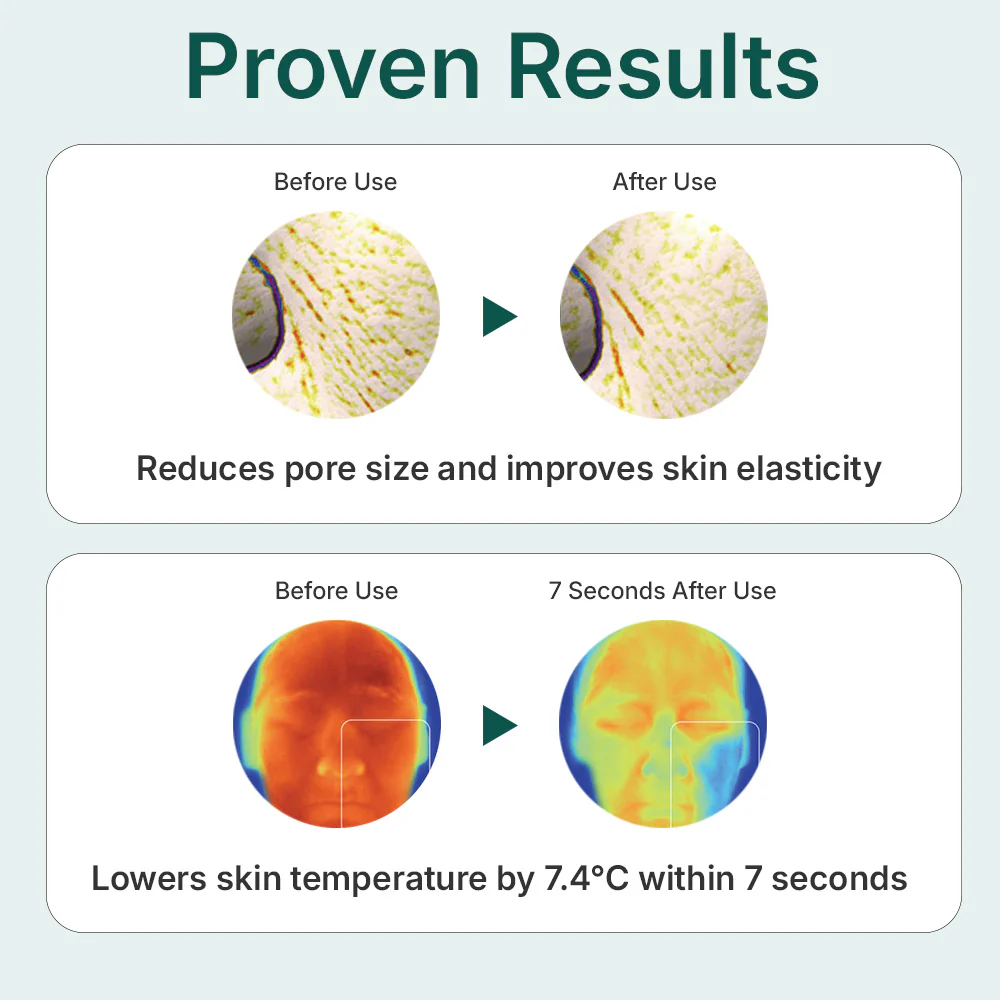 Proven Results

Before Use

After Use

Reduces pore size and improves skin elasticity

Before Use

7 Seconds After Use

Lowers skin temperature by 7.4°C within 7 seconds